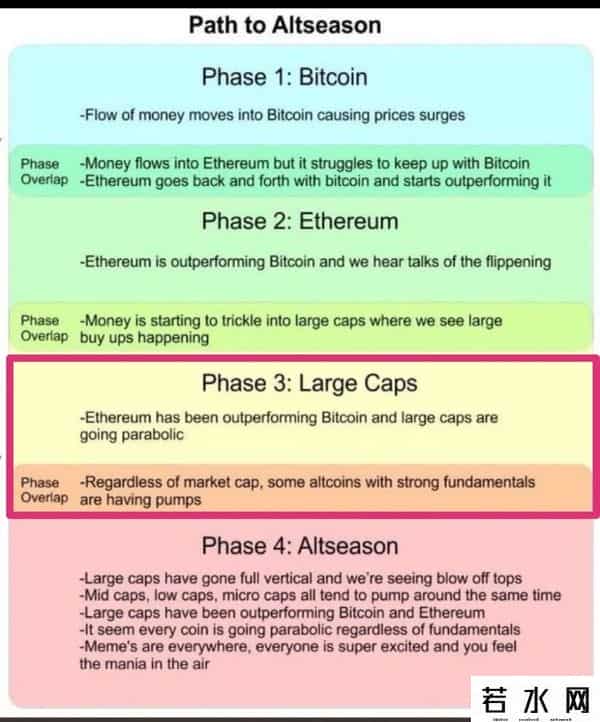 Path to Altseason

Phase 1: Bitcoin

-Flow of money moves into Bitcoin causing prices surges

Phase Overlap -Money flows into Ethereum but it struggles to keep up with Bitcoin
-Ethereum goes back and forth with bitcoin and starts outperforming it

Phase 2: Ethereum

-Ethereum is outperforming Bitcoin and we hear talks of the flippening

Phase Overlap -Money is starting to trickle into large caps where we see large buy ups happening

Phase 3: Large Caps

-Ethereum has been outperforming Bitcoin and large caps are going parabolic

Phase Overlap -Regardless of market cap, some altcoins with strong fundamentals are having pumps

Phase 4: Altseason

-Large caps have gone full vertical and we're seeing blow off tops
-Mid caps, low caps, micro caps all tend to pump around the same time
-Large caps have been outperforming Bitcoin and Ethereum
-It seem every coin is going parabolic regardless of fundamentals
-Meme's are everywhere, everyone is super excited and you feel the mania in the air

若水网